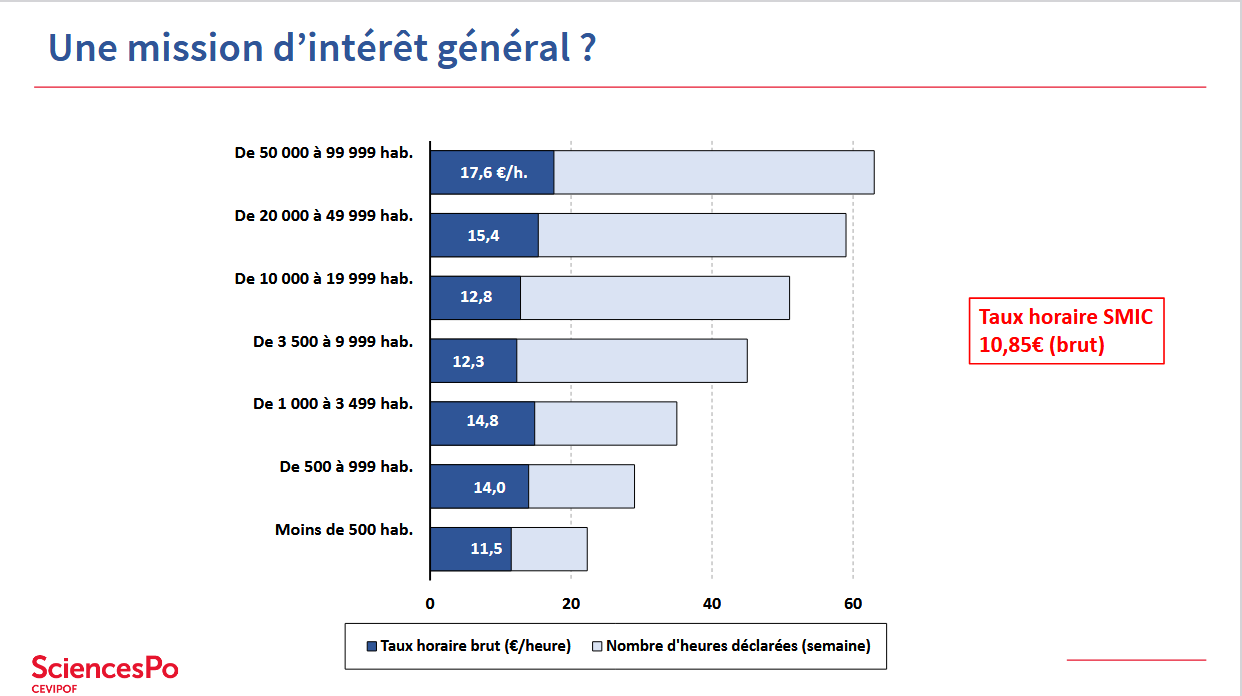 Une mission d'intérêt général ?

De 50 000 à 99 999 hab.
17,6 €/h.
De 20 000 à 49 999 hab.
15,4
De 10 000 à 19 999 hab.
12,8
De 3 500 à 9 999 hab.
12,3
De 1 000 à 3 499 hab.
14,8
De 500 à 999 hab.
14,0
Moins de 500 hab.
11,5

0
20
40
60

Taux horaire brut (€/heure)
Nombre d'heures déclarées (semaine)

Taux horaire SMIC
10,85€ (brut)

SciencesPo
CEVIPOF